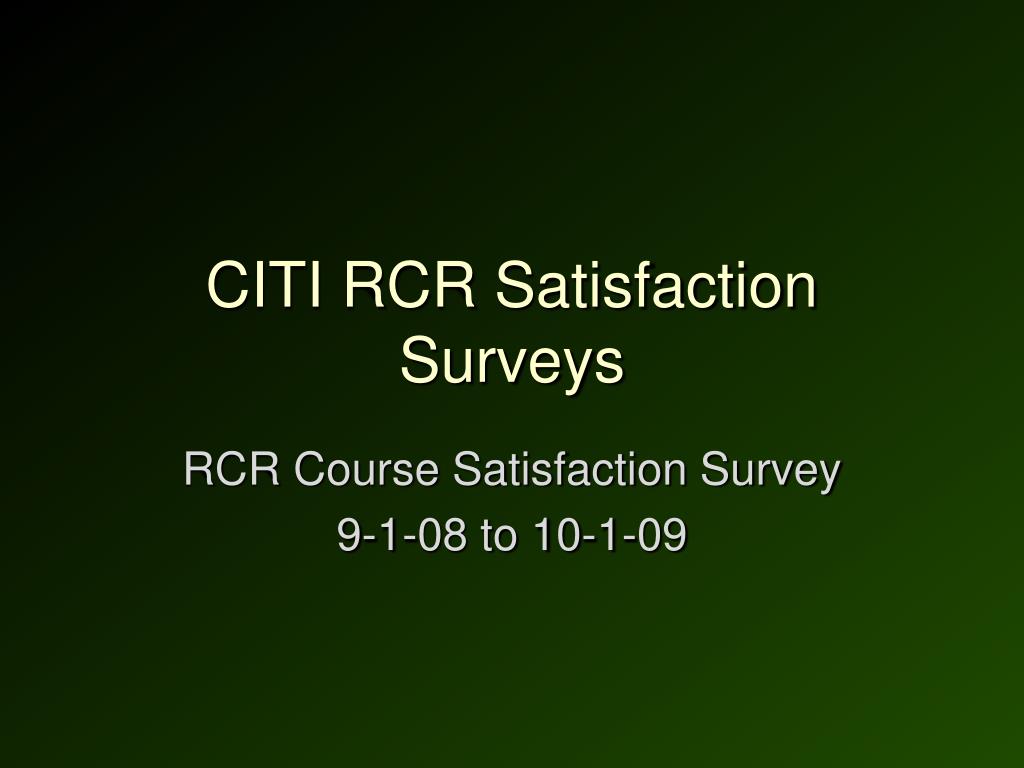 CITI RCR Satisfaction Surveys

RCR Course Satisfaction Survey

9-1-08 to 10-1-09